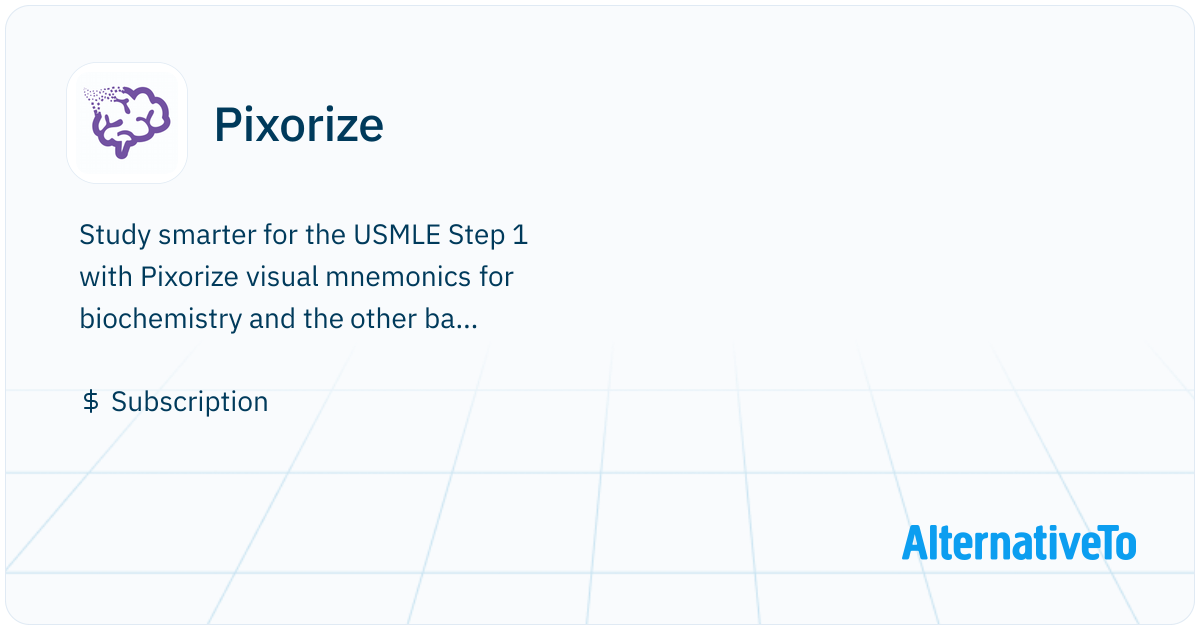 Pixorize

Study smarter for the USMLE Step 1 with Pixorize visual mnemonics for biochemistry and the other ba...

$ Subscription

AlternativeTo